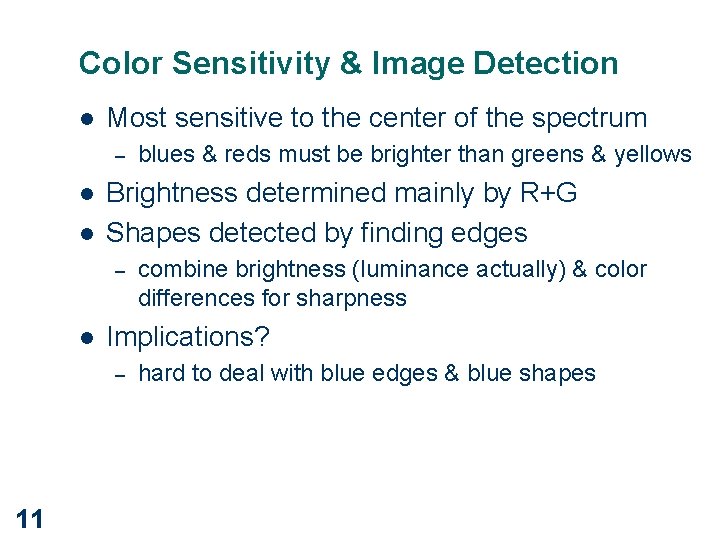 Color Sensitivity & Image Detection

● Most sensitive to the center of the spectrum
– blues & reds must be brighter than greens & yellows

● Brightness determined mainly by R+G

● Shapes detected by finding edges
– combine brightness (luminance actually) & color differences for sharpness

● Implications?
– hard to deal with blue edges & blue shapes

11